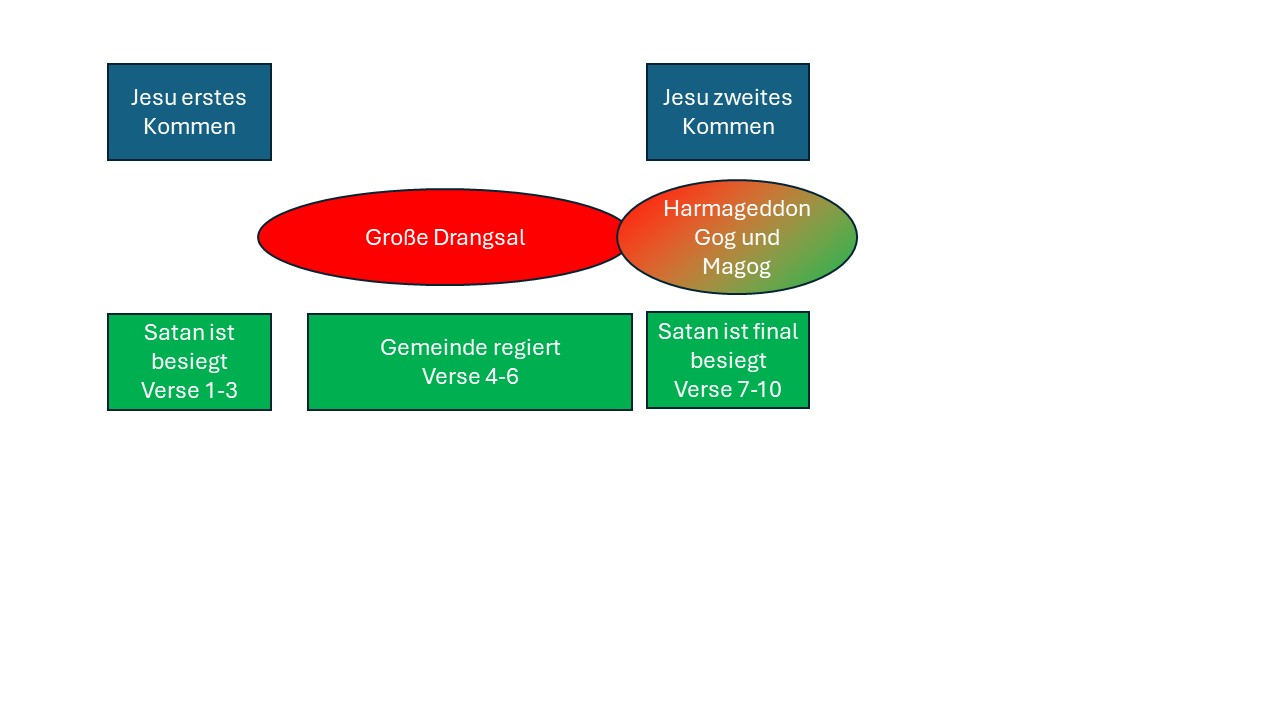 Jesu erstes Kommen

Jesu zweites Kommen

Große Drangsal

Harmageddon Gog und Magog

Satan ist besiegt Verse 1-3

Gemeinde regiert Verse 4-6

Satan ist final besiegt Verse 7-10